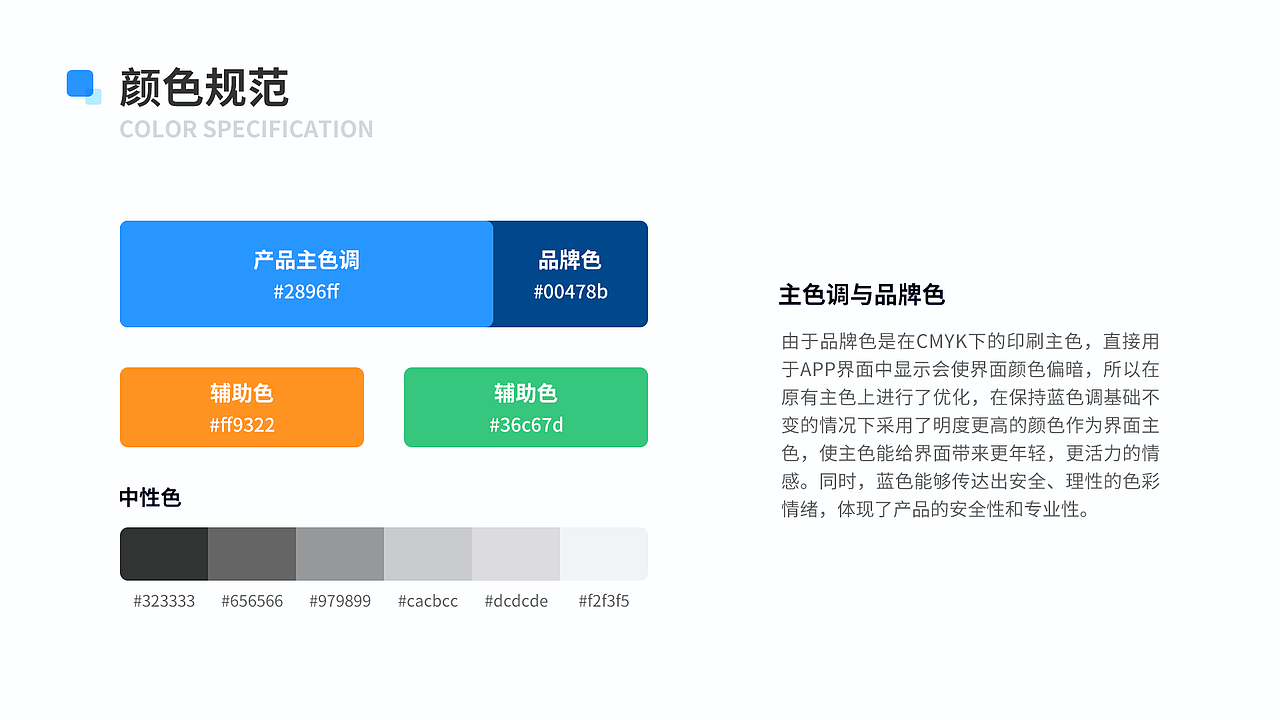 颜色规范
COLOR SPECIFICATION

产品主色调
#2896ff

品牌色
#00478b

辅助色
#ff9322

辅助色
#36c67d

中性色

#323333 #656566 #979899 #cacbcc #dcdcde #f2f3f5

主色调与品牌色

由于品牌色是在CMYK下的印刷主色，直接用于APP界面中显示会使界面颜色偏暗，所以在原有主色上进行了优化，在保持蓝色调基础不变的情况下采用了明度更高的颜色作为界面主色，使主色能给界面带来更年轻，更活力的情感。同时，蓝色能够传达出安全、理性的色彩情绪，体现了产品的安全性和专业性。